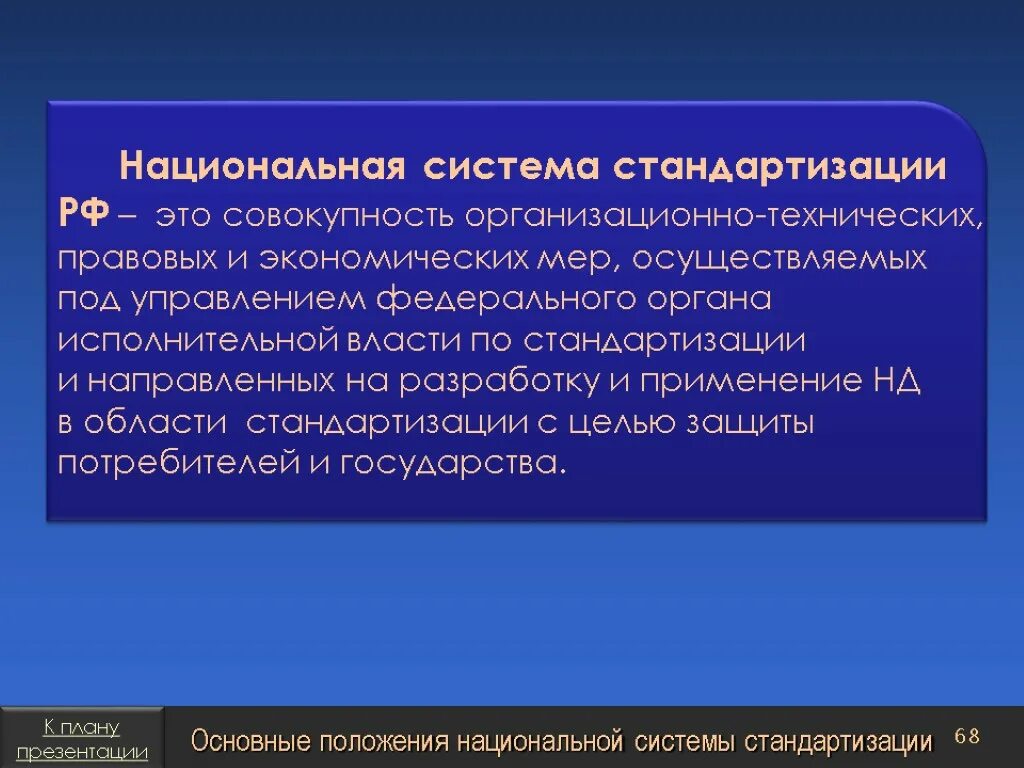 Национальная система стандартизации РФ – это совокупность организационно-технических, правовых и экономических мер, осуществляемых под управлением федерального органа исполнительной власти по стандартизации и направленных на разработку и применение НД в области стандартизации с целью защиты потребителей и государства.

К плану презентации

Основные положения национальной системы стандартизации

68